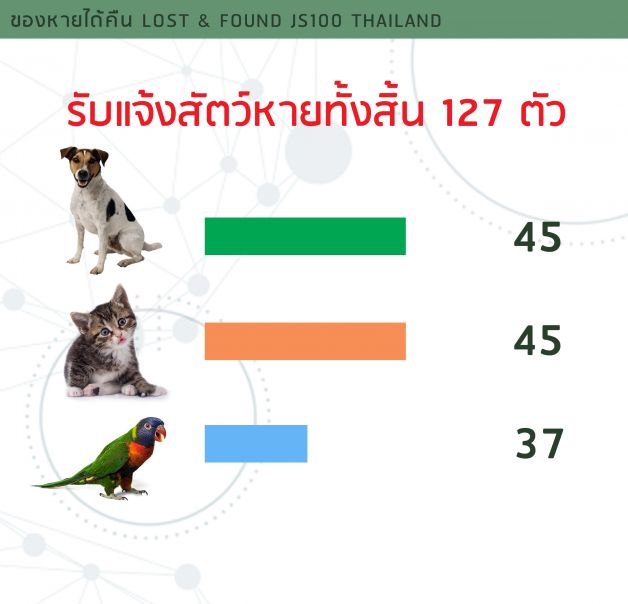 ของหายได้คืน LOST & FOUND JS100 THAILAND

รับแจ้งสัตว์หายทั้งสิ้น 127 ตัว

45

45

37